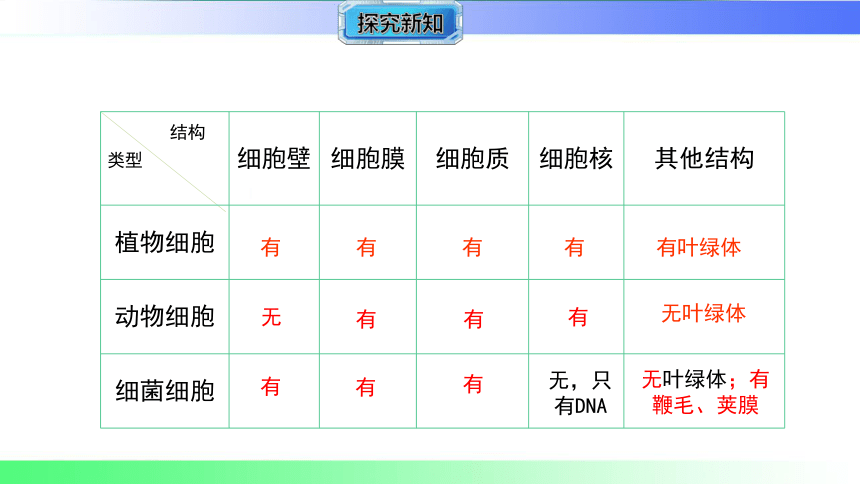 探究新知

| 结构 类型 | 细胞壁 | 细胞膜 | 细胞质 | 细胞核 | 其他结构 |
|---|---|---|---|---|---|
| 植物细胞 | 有 | 有 | 有 | 有 | 有叶绿体 |
| 动物细胞 | 无 | 有 | 有 | 有 | 无叶绿体 |
| 细菌细胞 | 有 | 有 | 有 | 无，只有DNA | 无叶绿体；有鞭毛、荚膜 |